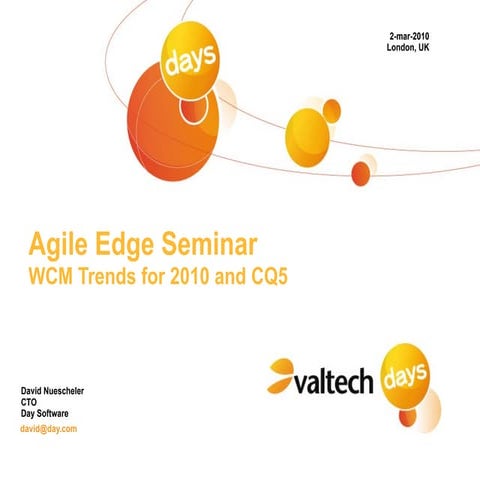 days

2-mar-2010
London, UK

Agile Edge Seminar
WCM Trends for 2010 and CQ5

valtech days

David Nuescheler
CTO
Day Software
david@day.com